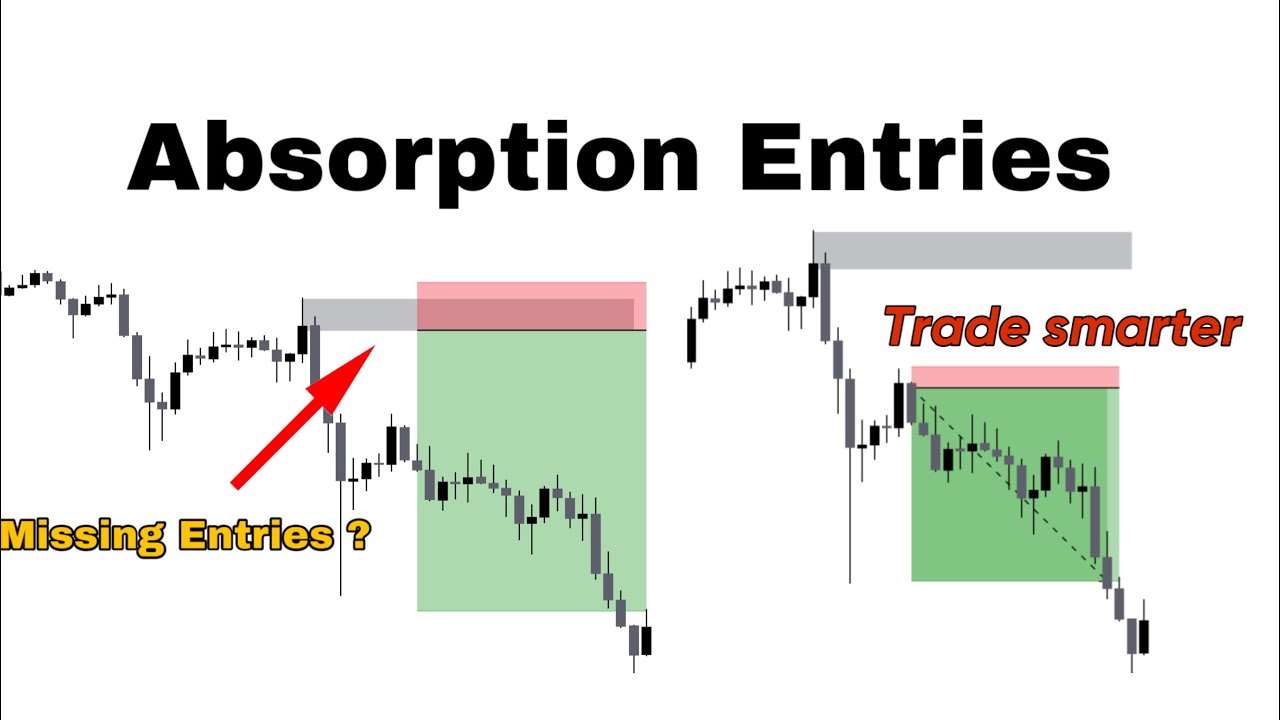 Absorption Entries

Trade smarter

Missing Entries ?